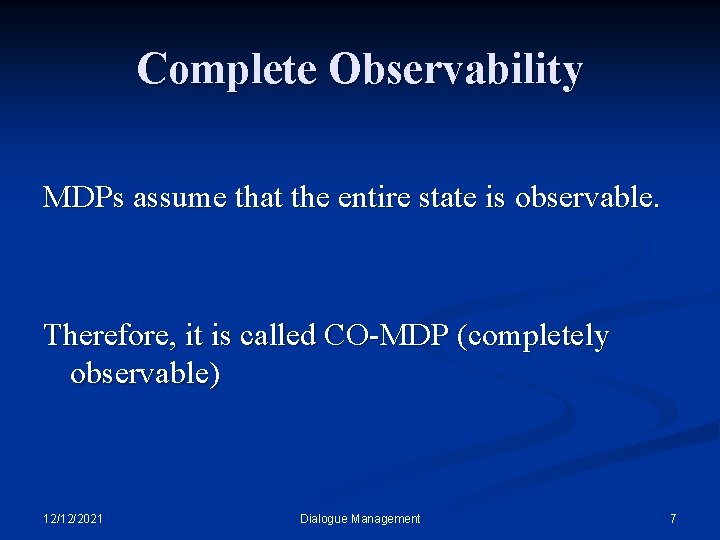 Complete Observability

MDPs assume that the entire state is observable.

Therefore, it is called CO-MDP (completely observable)

12/12/2021

Dialogue Management

7